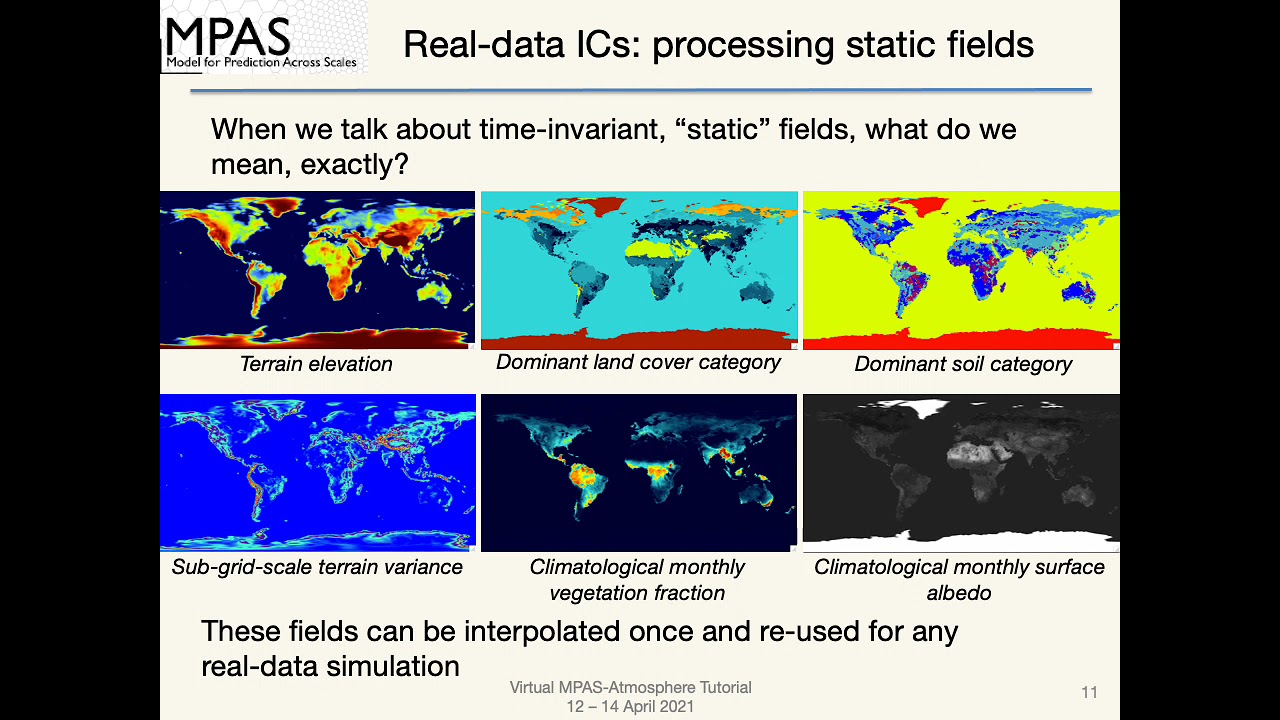 MPAS
Model for Prediction Across Scales

Real-data ICs: processing static fields

When we talk about time-invariant, “static” fields, what do we mean, exactly?

Terrain elevation

Dominant land cover category

Dominant soil category

Sub-grid-scale terrain variance

Climatological monthly vegetation fraction

Climatological monthly surface albedo

These fields can be interpolated once and re-used for any real-data simulation

Virtual MPAS-Atmosphere Tutorial
12 – 14 April 2021

11